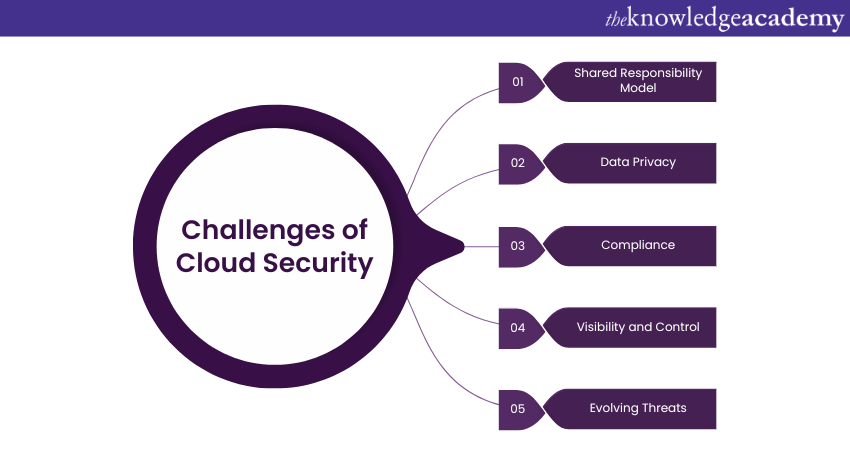 theknowledgeacademy

Challenges of Cloud Security

01 Shared Responsibility Model

02 Data Privacy

03 Compliance

04 Visibility and Control

05 Evolving Threats